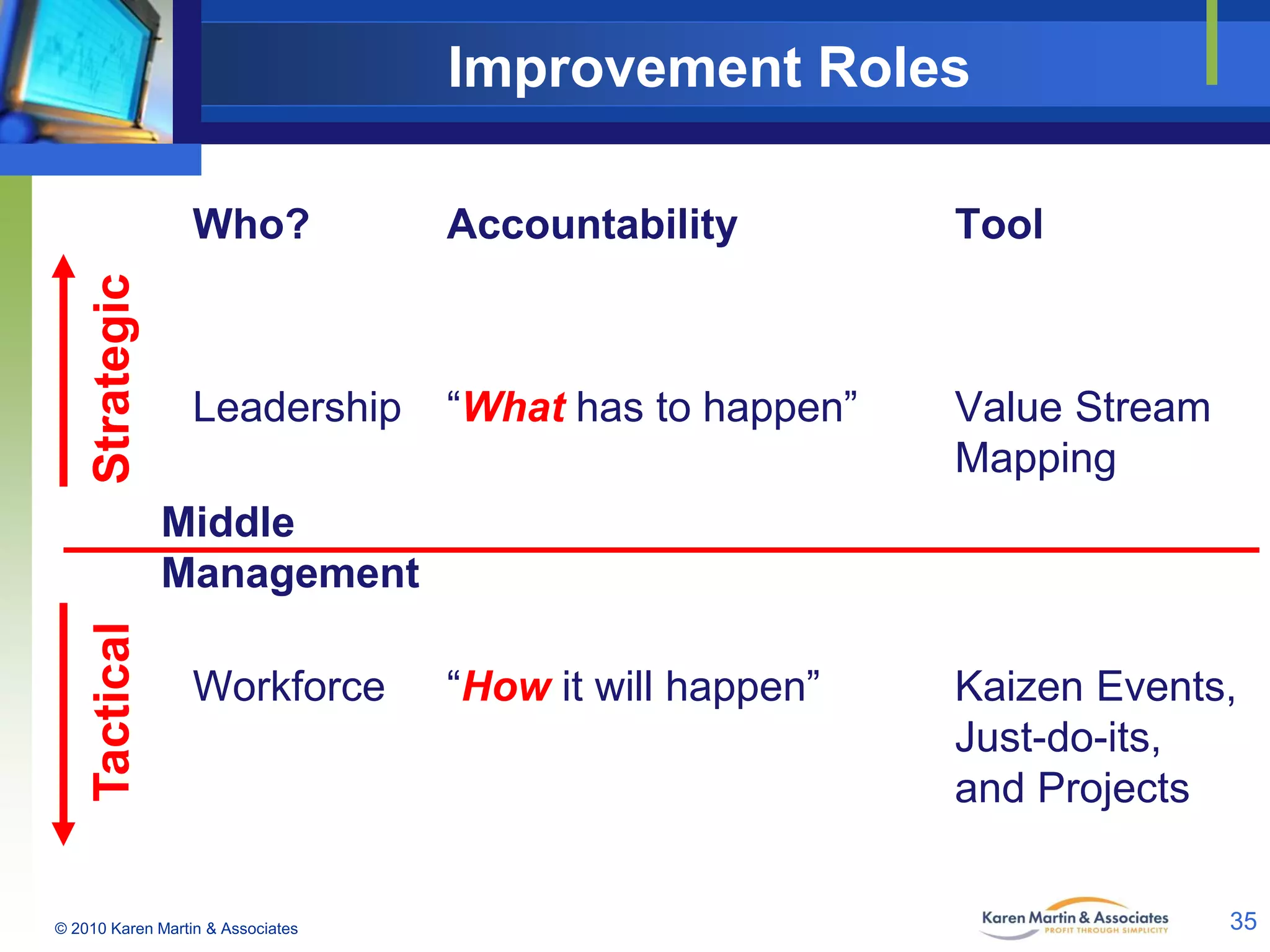 Improvement Roles

| Who? | Accountability | Tool |
|---|---|---|
| Leadership | “What has to happen” | Value Stream Mapping |
| Workforce | “How it will happen” | Kaizen Events, Just-do-its, and Projects |

Strategic

Middle Management

Tactical

© 2010 Karen Martin & Associates

Karen Martin & Associates
PROFIT THROUGH SIMPLICITY

35